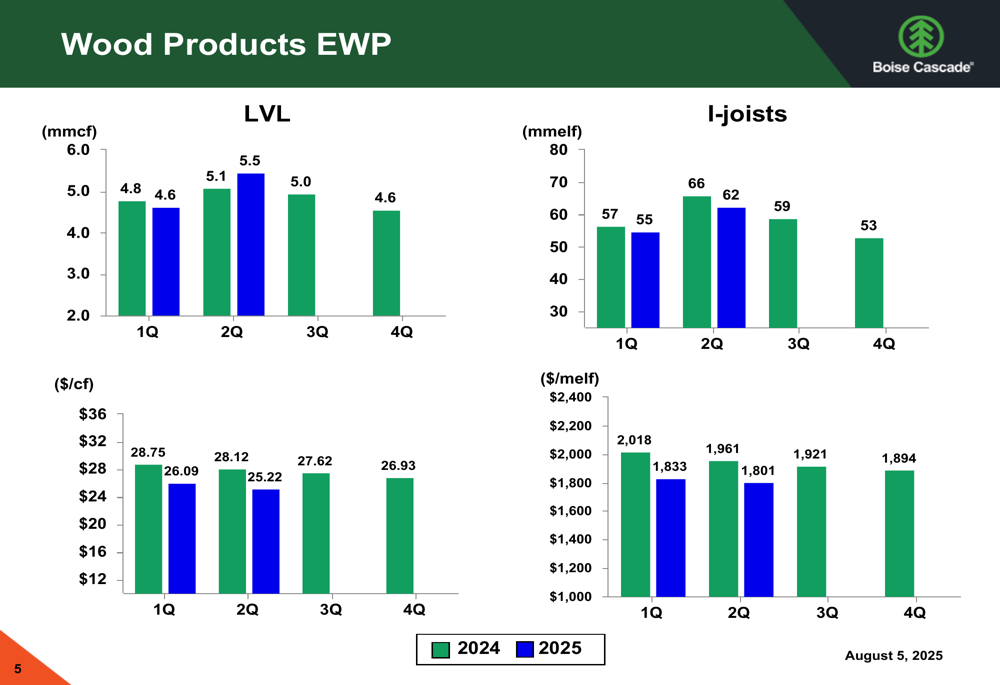 Wood Products EWP

Boise Cascade®

LVL

(mmcf)

6.0
5.0
4.0
3.0
2.0

4.8 4.6
5.1 5.5
5.0
4.6

1Q 2Q 3Q 4Q

I-joists

(mmelf)

80
70
60
50
40
30

57 55
66 62
59
53

1Q 2Q 3Q 4Q

($/cf)

$36
$32
$28
$24
$20
$16
$12

28.75 26.09
28.12 25.22
27.62
26.93

1Q 2Q 3Q 4Q

($/melf)

$2,400
$2,200
$2,000
$1,800
$1,600
$1,400
$1,200
$1,000

2,018 1,833
1,961 1,801
1,921
1,894

1Q 2Q 3Q 4Q

2024 2025

August 5, 2025

5